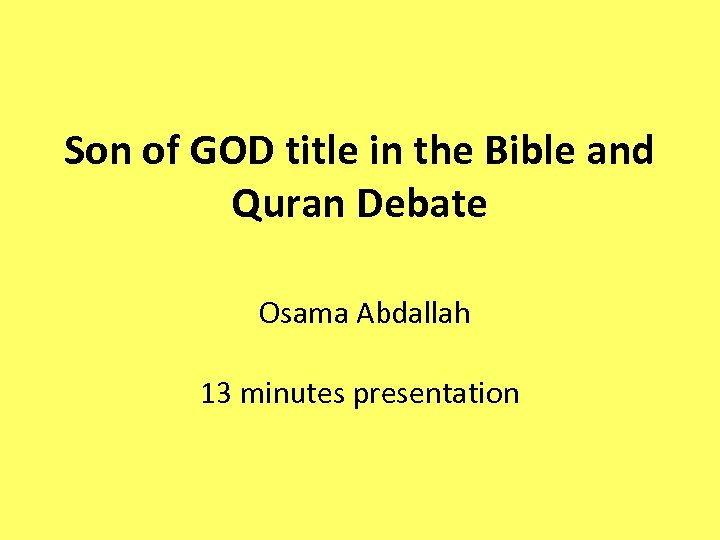 Son of GOD title in the Bible and Quran Debate

Osama Abdallah

13 minutes presentation